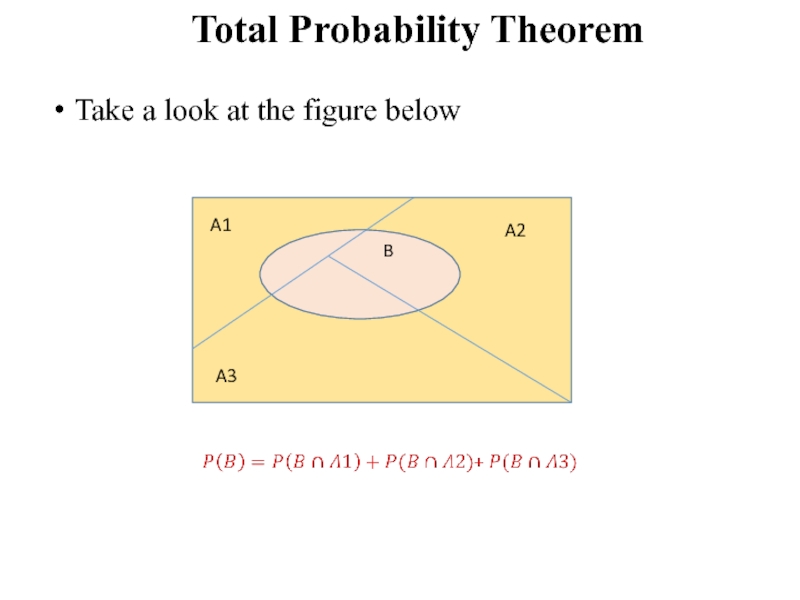 Total Probability Theorem

• Take a look at the figure below

A1

A2

B

A3

$P(B) = P(B \cap A1) + P(B \cap A2) + P(B \cap A3)$